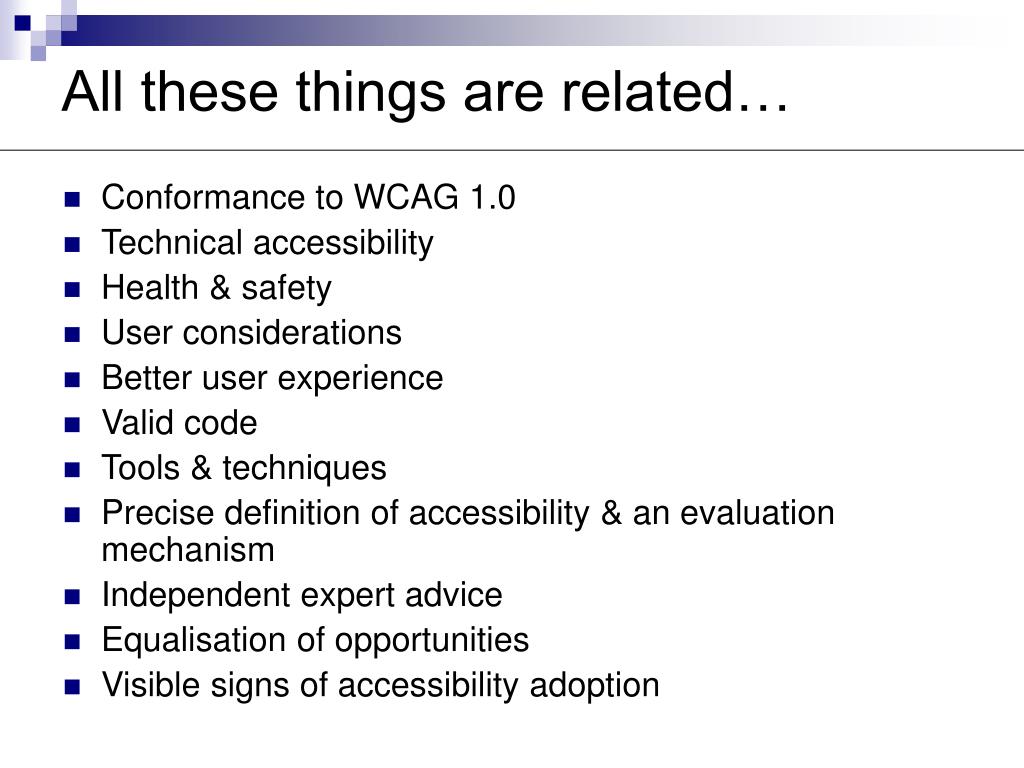 All these things are related…

- Conformance to WCAG 1.0
- Technical accessibility
- Health & safety
- User considerations
- Better user experience
- Valid code
- Tools & techniques
- Precise definition of accessibility & an evaluation mechanism
- Independent expert advice
- Equalisation of opportunities
- Visible signs of accessibility adoption